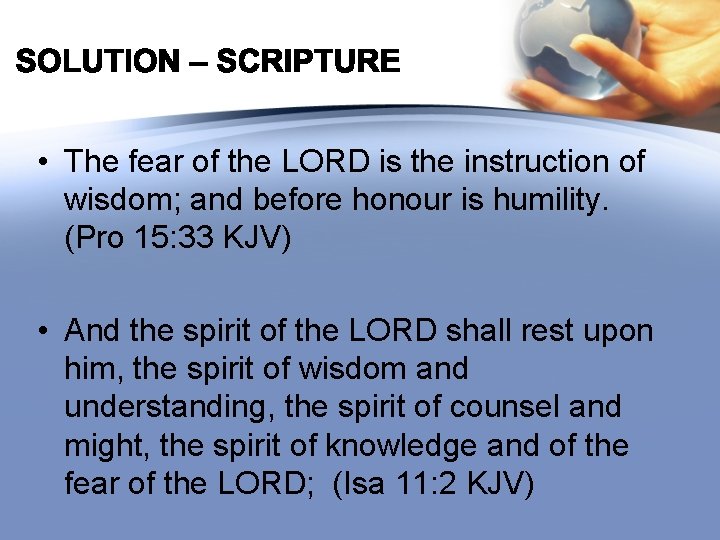 SOLUTION – SCRIPTURE

• The fear of the LORD is the instruction of wisdom; and before honour is humility. (Pro 15:33 KJV)

• And the spirit of the LORD shall rest upon him, the spirit of wisdom and understanding, the spirit of counsel and might, the spirit of knowledge and of the fear of the LORD; (Isa 11:2 KJV)